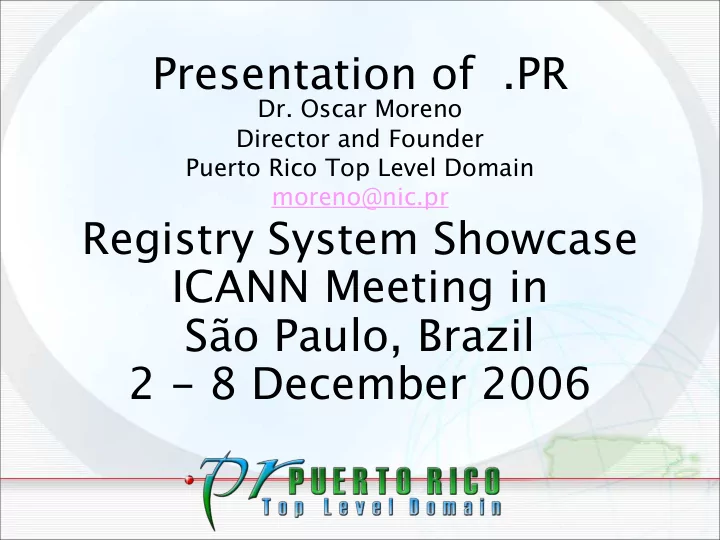 Presentation of .PR

Dr. Oscar Moreno
Director and Founder
Puerto Rico Top Level Domain
moreno@nic.pr

Registry System Showcase
ICANN Meeting in
São Paulo, Brazil
2 – 8 December 2006

.pr PUERTO RICO
Top Level Domain